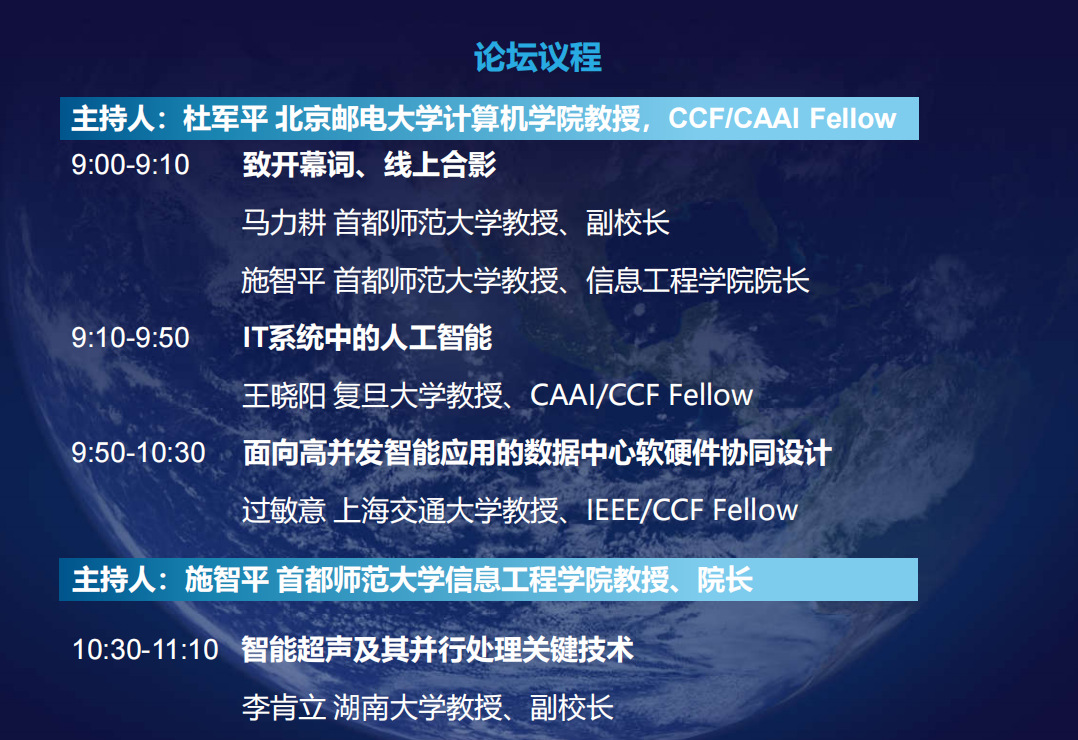 论坛议程

主持人：杜军平 北京邮电大学计算机学院教授，CCF/CAAI Fellow

9:00-9:10 致开幕词、线上合影

马力耕 首都师范大学教授、副校长

施智平 首都师范大学教授、信息工程学院院长

9:10-9:50 IT系统中的人工智能

王晓阳 复旦大学教授、CAAI/CCF Fellow

9:50-10:30 面向高并发智能应用的数据中心软硬件协同设计

过敏意 上海交通大学教授、IEEE/CCF Fellow

主持人：施智平 首都师范大学信息工程学院教授、院长

10:30-11:10 智能超声及其并行处理关键技术

李肯立 湖南大学教授、副校长